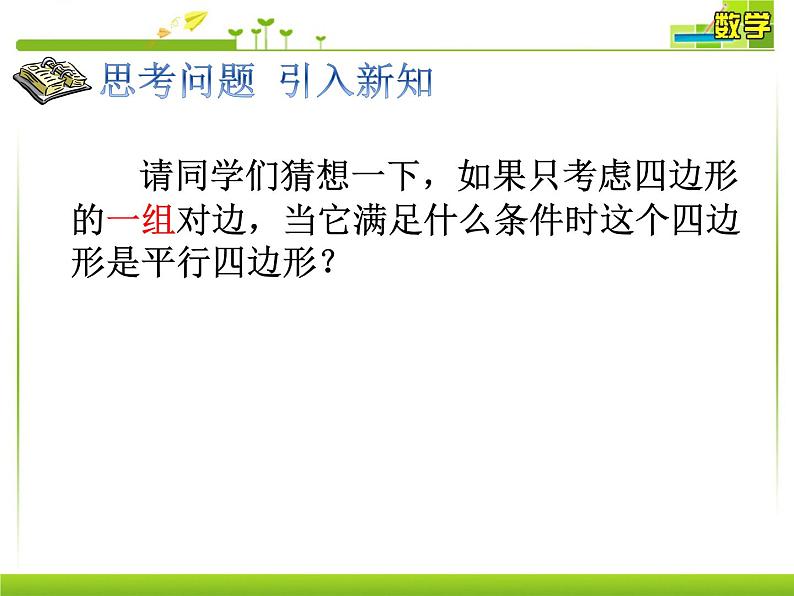 数学

思考问题 引入新知

请同学们猜想一下，如果只考虑四边形的一组对边，当它满足什么条件时这个四边形是平行四边形？